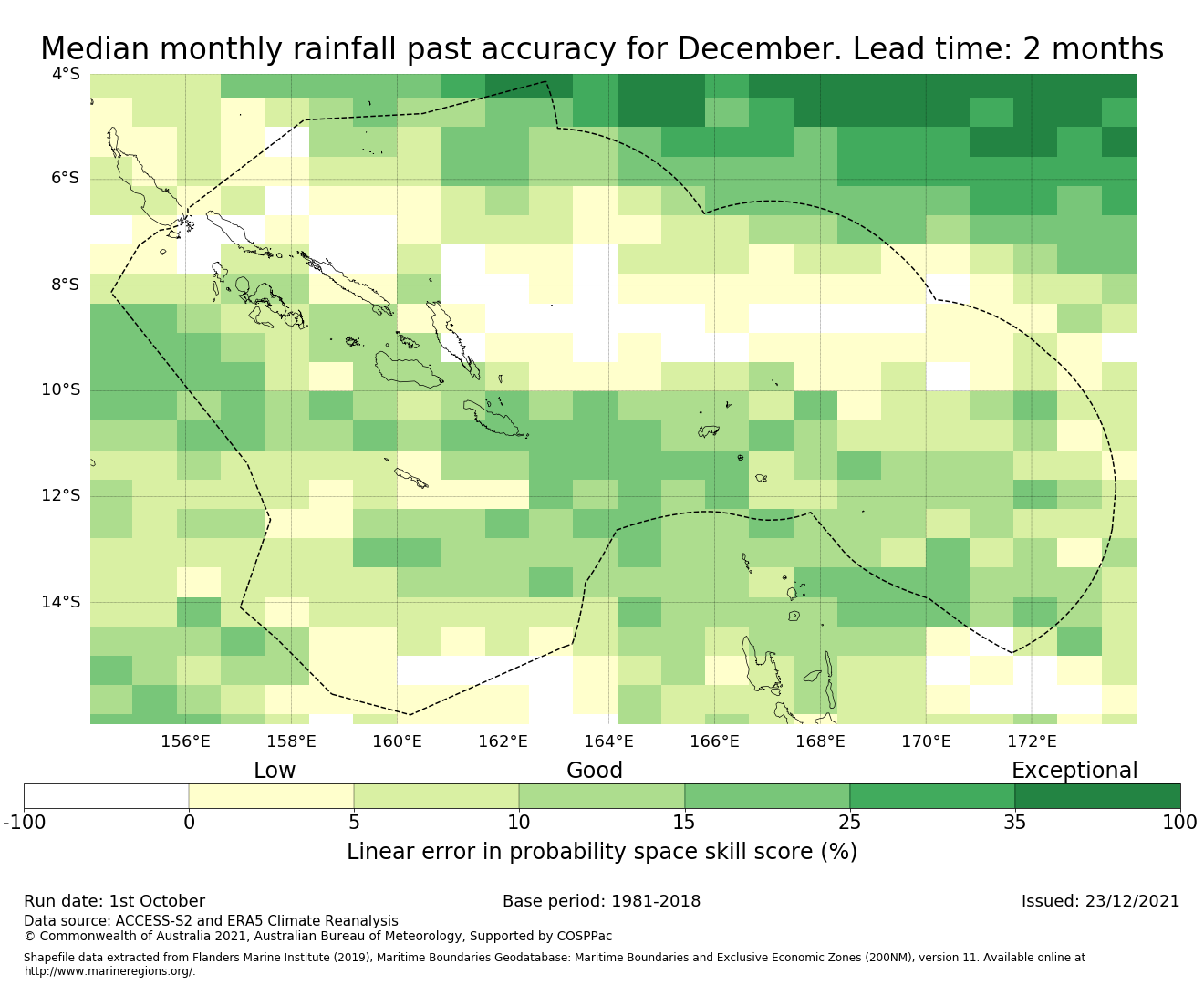 Median monthly rainfall past accuracy for December. Lead time: 2 months

4°S
6°S
8°S
10°S
12°S
14°S

156°E 158°E 160°E 162°E 164°E 166°E 168°E 170°E 172°E

Low
Good
Exceptional

-100 0 5 10 15 25 35 100

Linear error in probability space skill score (%)

Run date: 1st October
Base period: 1981-2018
Issued: 23/12/2021

Data source: ACCESS-S2 and ERA5 Climate Reanalysis
© Commonwealth of Australia 2021, Australian Bureau of Meteorology, Supported by COSPPac

Shapefile data extracted from Flanders Marine Institute (2019), Maritime Boundaries Geodatabase: Maritime Boundaries and Exclusive Economic Zones (200NM), version 11. Available online at http://www.marineregions.org/.